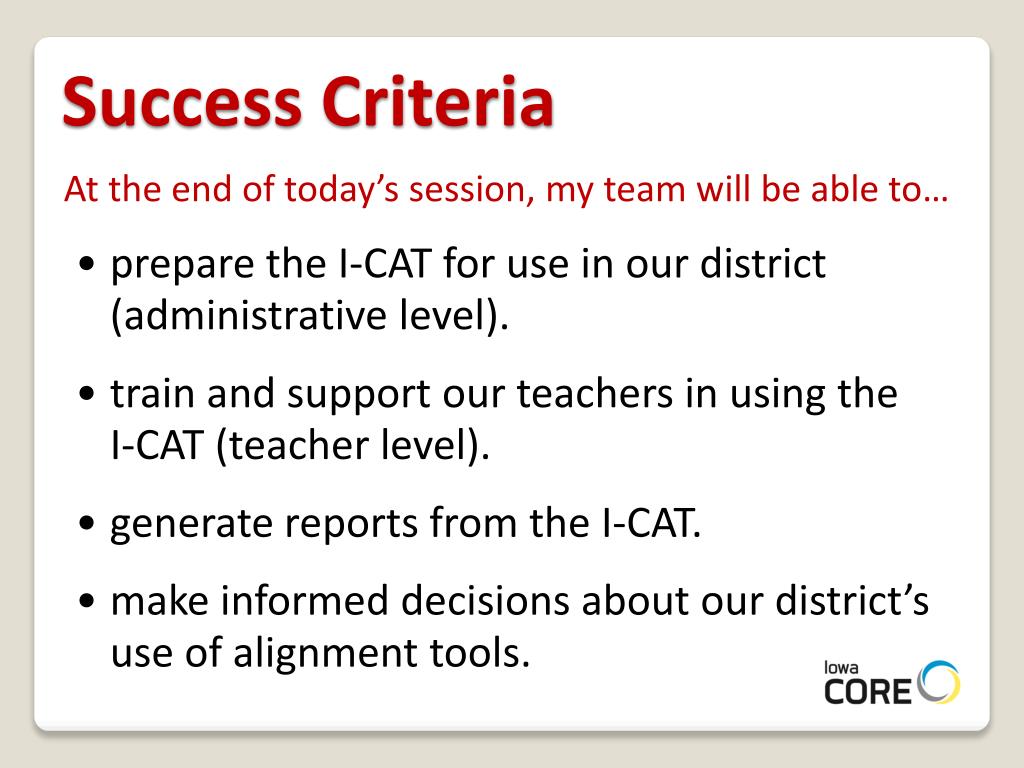 Success Criteria

At the end of today’s session, my team will be able to…

• prepare the I-CAT for use in our district (administrative level).

• train and support our teachers in using the I-CAT (teacher level).

• generate reports from the I-CAT.

• make informed decisions about our district’s use of alignment tools.

Iowa CORE